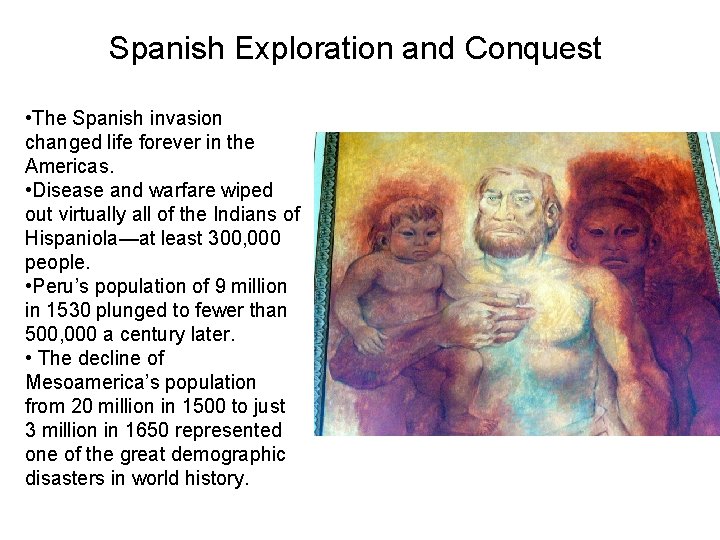 Spanish Exploration and Conquest

•The Spanish invasion changed life forever in the Americas.

•Disease and warfare wiped out virtually all of the Indians of Hispaniola—at least 300,000 people.

•Peru's population of 9 million in 1530 plunged to fewer than 500,000 a century later.

• The decline of Mesoamerica's population from 20 million in 1500 to just 3 million in 1650 represented one of the great demographic disasters in world history.